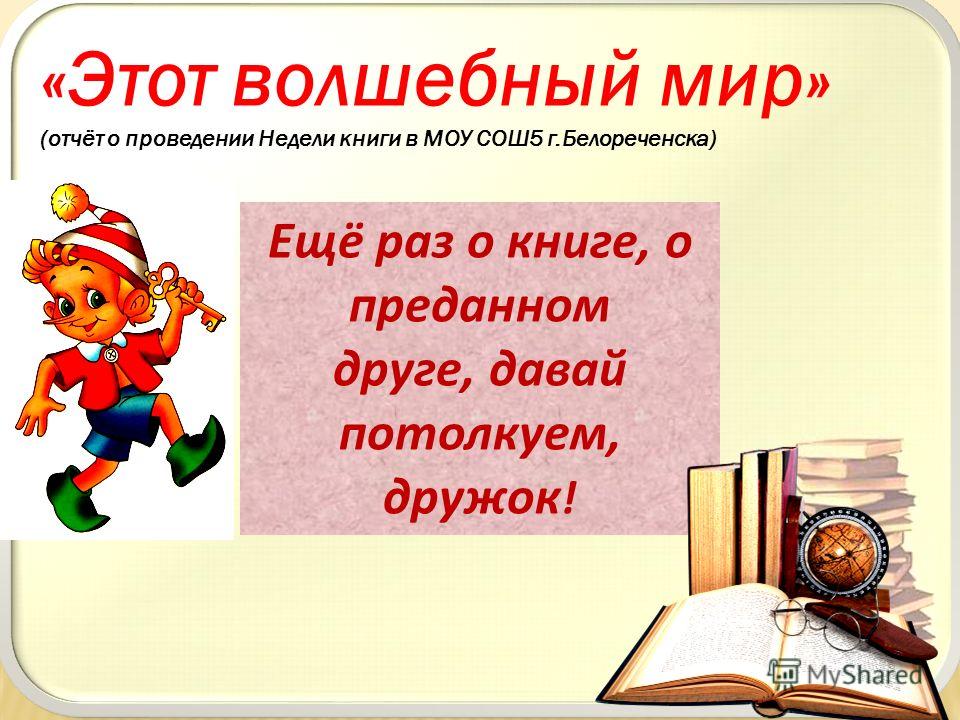 «Этот волшебный мир»

(отчёт о проведении Недели книги в МОУ СОШ5 г.Белореченска)

Ещё раз о книге, о преданном друге, давай потолкуем, дружок!

MyShared